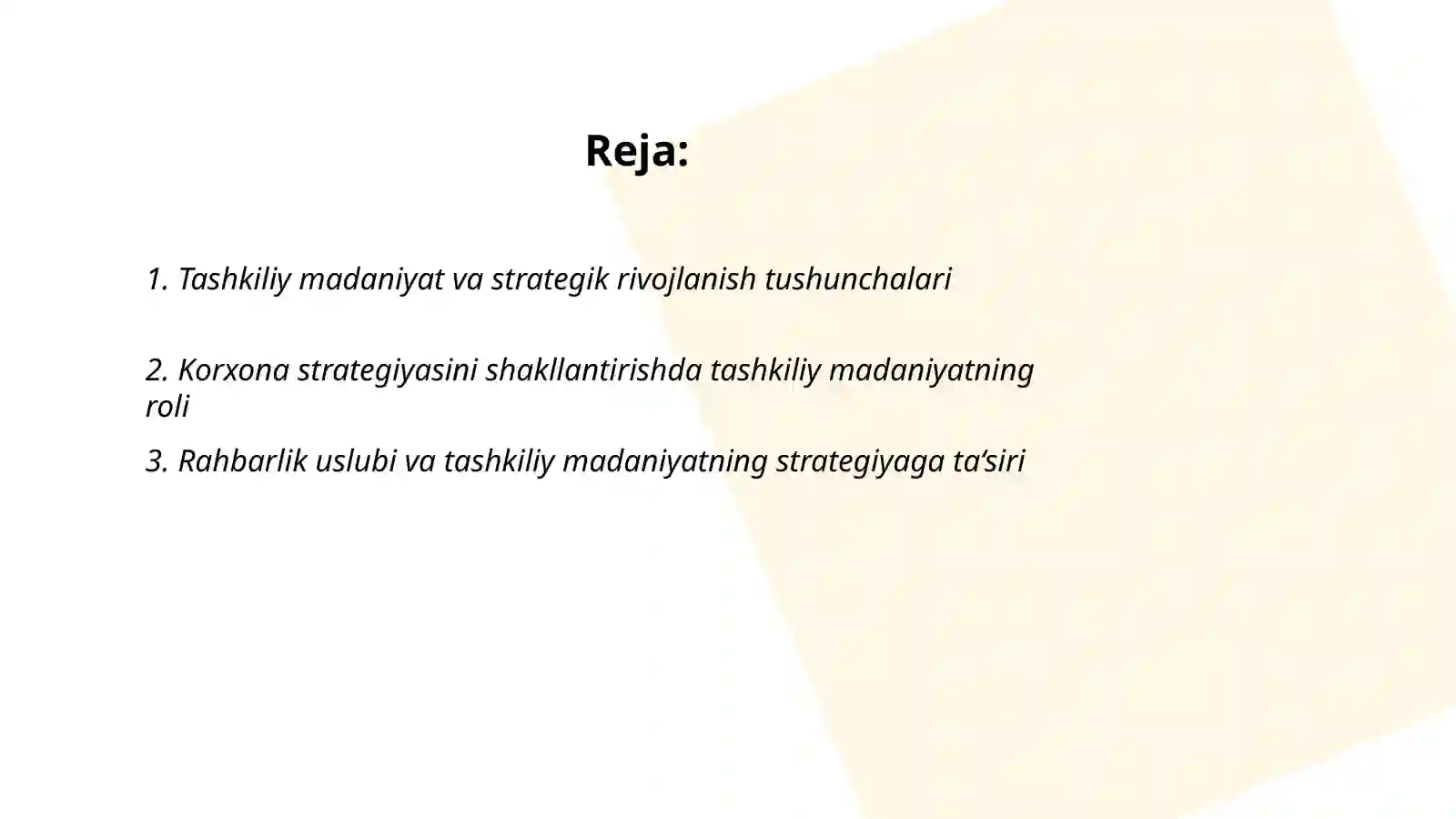 Reja:

1. Tashkiliy madaniyat va strategik rivojlanish tushunchalari

2. Korxona strategiyasini shakllantirishda tashkiliy madaniyatning roli

3. Rahbarlik uslubi va tashkiliy madaniyatning strategiyaga ta‘siri